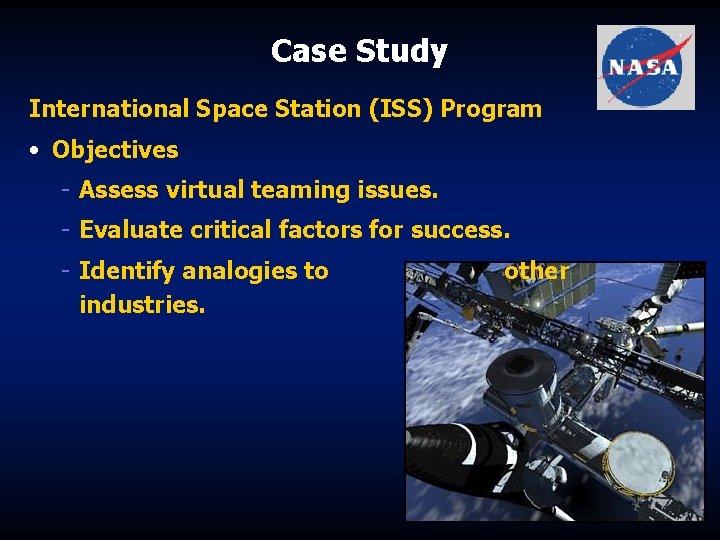 Case Study

NASA

International Space Station (ISS) Program

• Objectives

- Assess virtual teaming issues.

- Evaluate critical factors for success.

- Identify analogies to other industries.